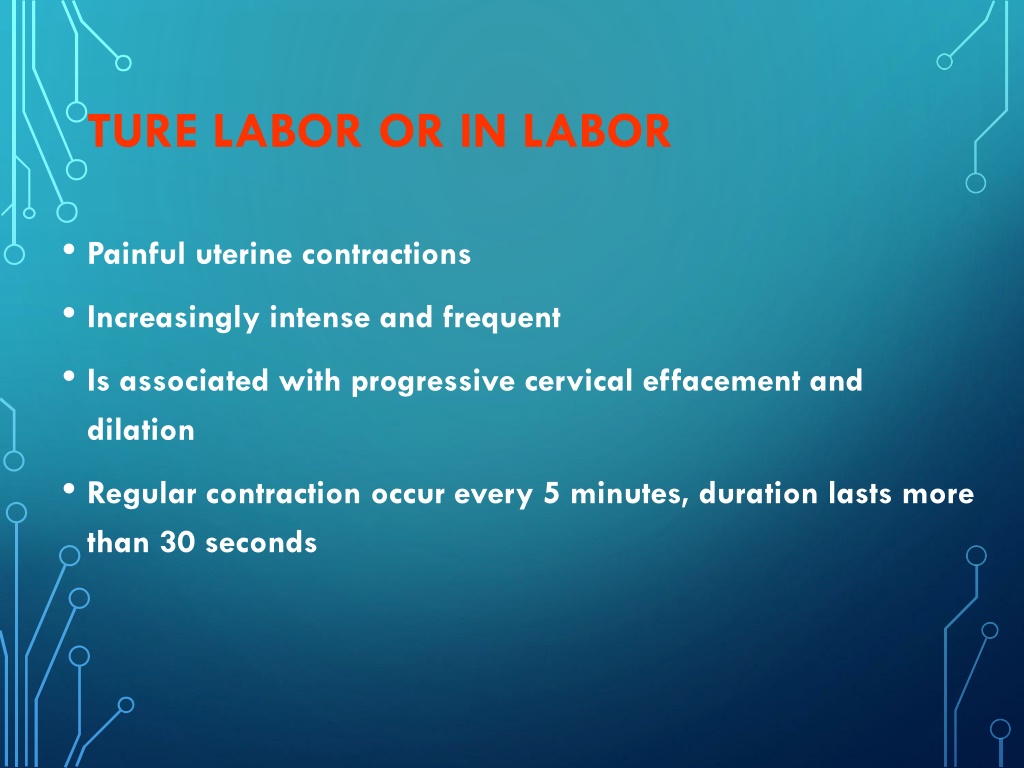 TURE LABOR OR IN LABOR

• Painful uterine contractions

• Increasingly intense and frequent

• Is associated with progressive cervical effacement and dilation

• Regular contraction occur every 5 minutes, duration lasts more than 30 seconds